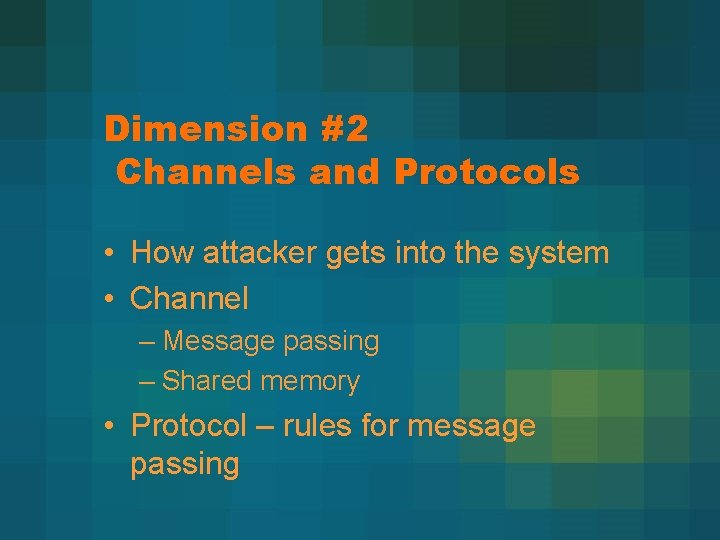 Dimension #2
Channels and Protocols

• How attacker gets into the system
• Channel
– Message passing
– Shared memory
• Protocol – rules for message passing